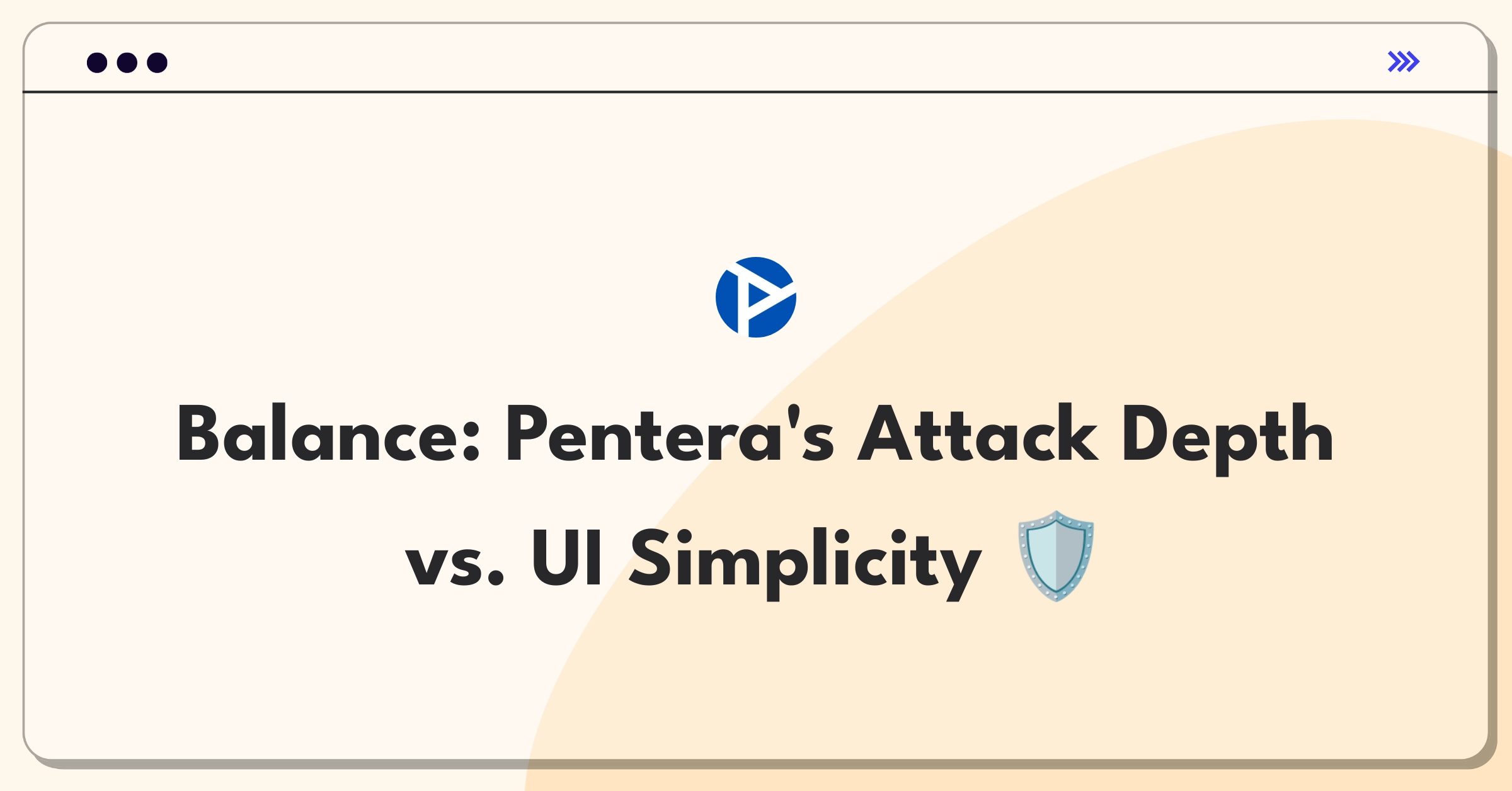 Balance: Pentera's Attack Depth vs. UI Simplicity 🛡️